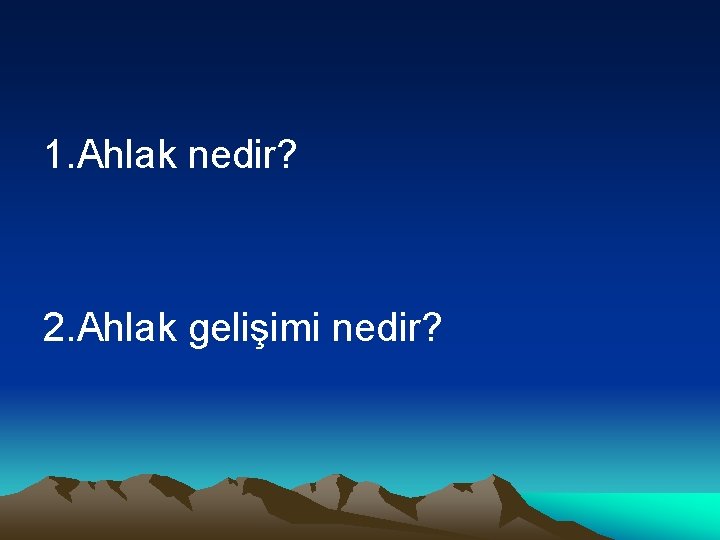 1.Ahlak nedir?

2.Ahlak gelişimi nedir?